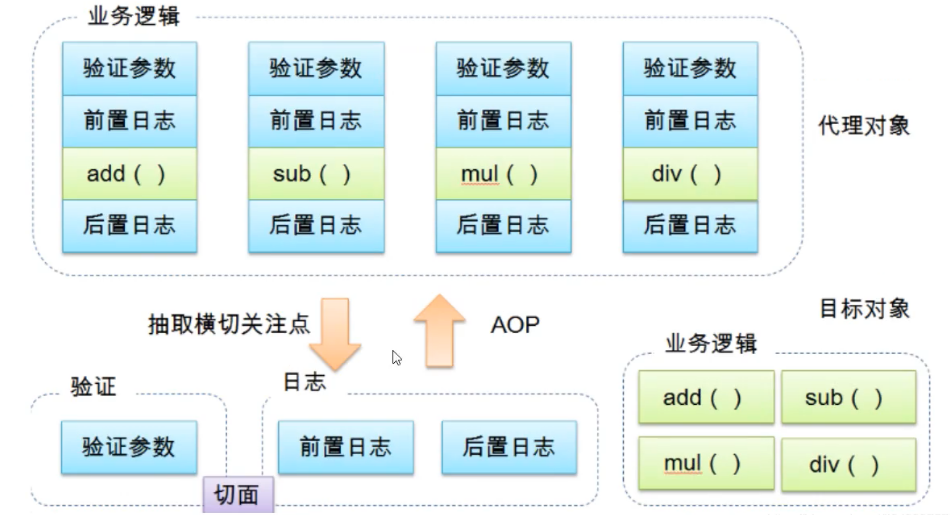 业务逻辑

验证参数
前置日志
add ( )
后置日志

验证参数
前置日志
sub ( )
后置日志

验证参数
前置日志
mul ( )
后置日志

验证参数
前置日志
div ( )
后置日志

代理对象

抽取横切关注点

AOP

目标对象

验证

验证参数

切面

日志

前置日志

后置日志

业务逻辑

add ( )

sub ( )

mul ( )

div ( )